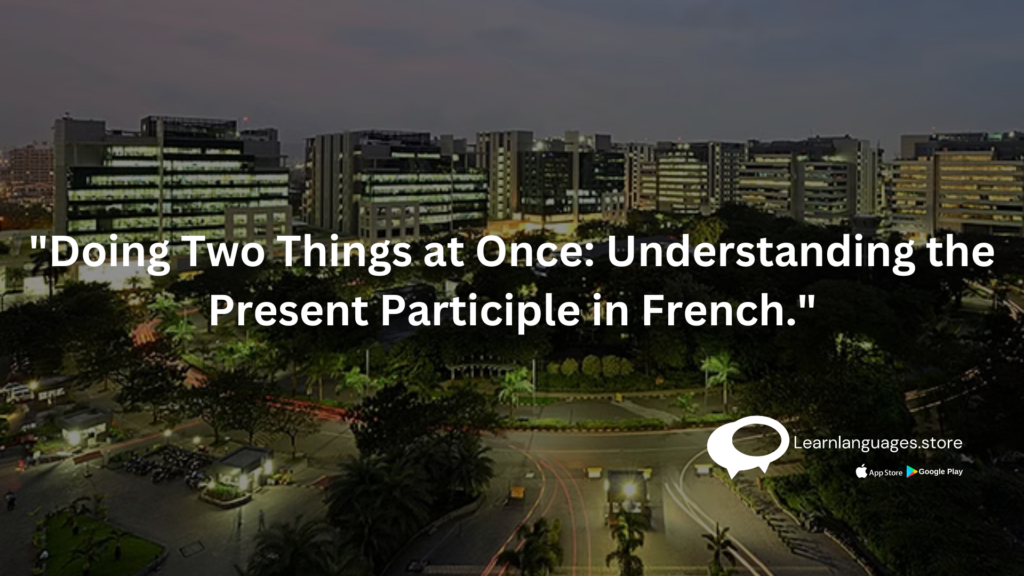 "Doing Two Things at Once: Understanding the Present Participle in French."

Learnlanguages.store

App Store Google Play